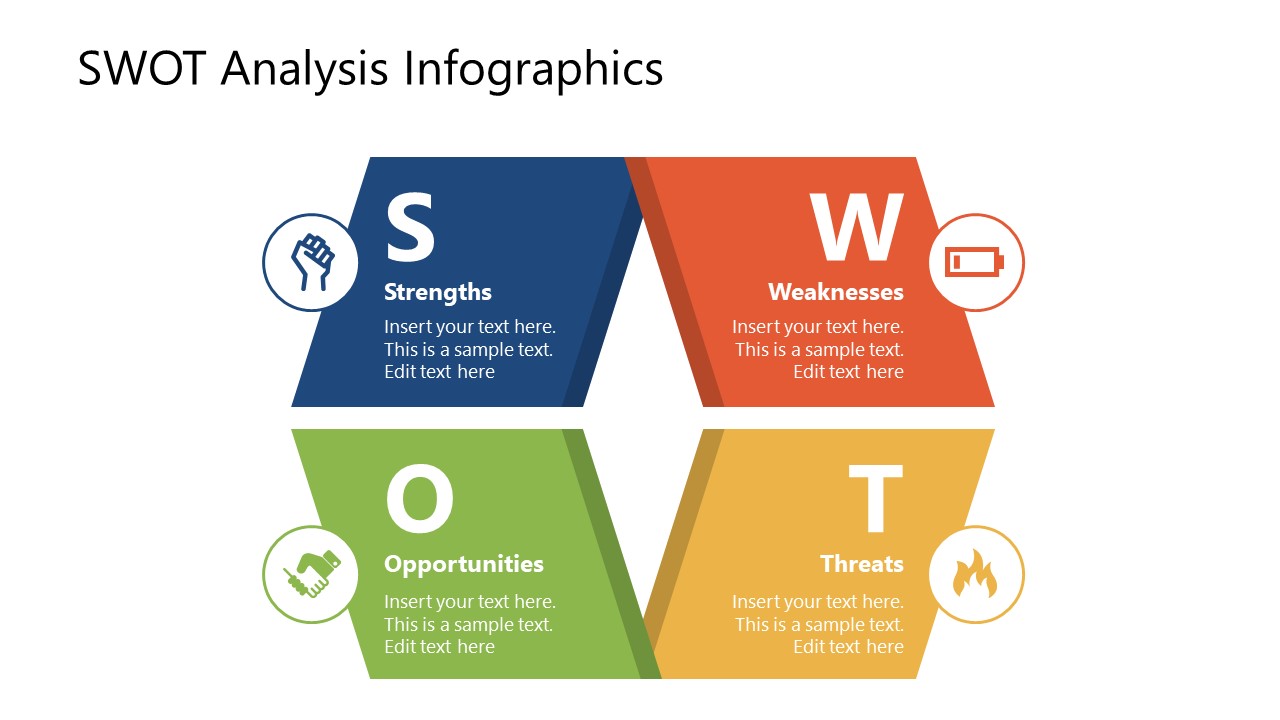 SWOT Analysis Infographics

S

Strengths

Insert your text here. This is a sample text. Edit text here

W

Weaknesses

Insert your text here. This is a sample text. Edit text here

O

Opportunities

Insert your text here. This is a sample text. Edit text here

T

Threats

Insert your text here. This is a sample text. Edit text here